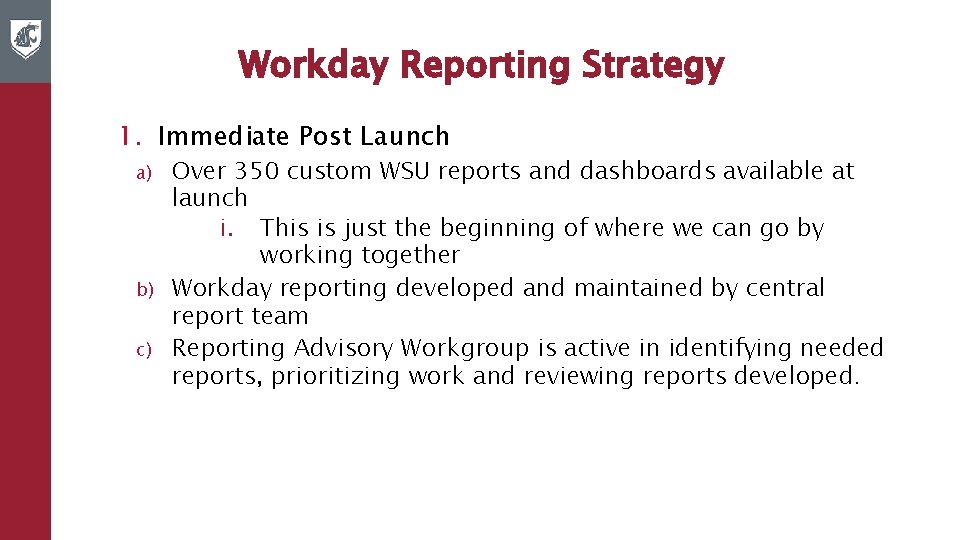 Workday Reporting Strategy

1. Immediate Post Launch

a) Over 350 custom WSU reports and dashboards available at launch

i. This is just the beginning of where we can go by working together

b) Workday reporting developed and maintained by central report team

c) Reporting Advisory Workgroup is active in identifying needed reports, prioritizing work and reviewing reports developed.